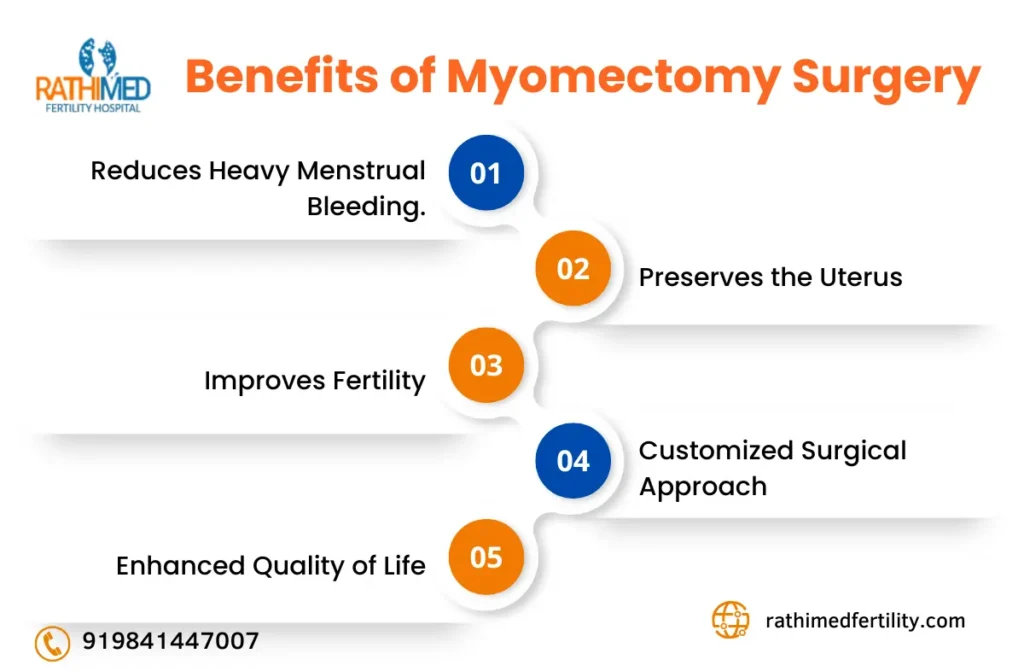 RATHIMED
FERTILITY HOSPITAL

Benefits of Myomectomy Surgery

Reduces Heavy Menstrual Bleeding.
01

02
Preserves the Uterus

Improves Fertility
03

04
Customized Surgical Approach

Enhanced Quality of Life
05

919841447007

rathimedfertility.com